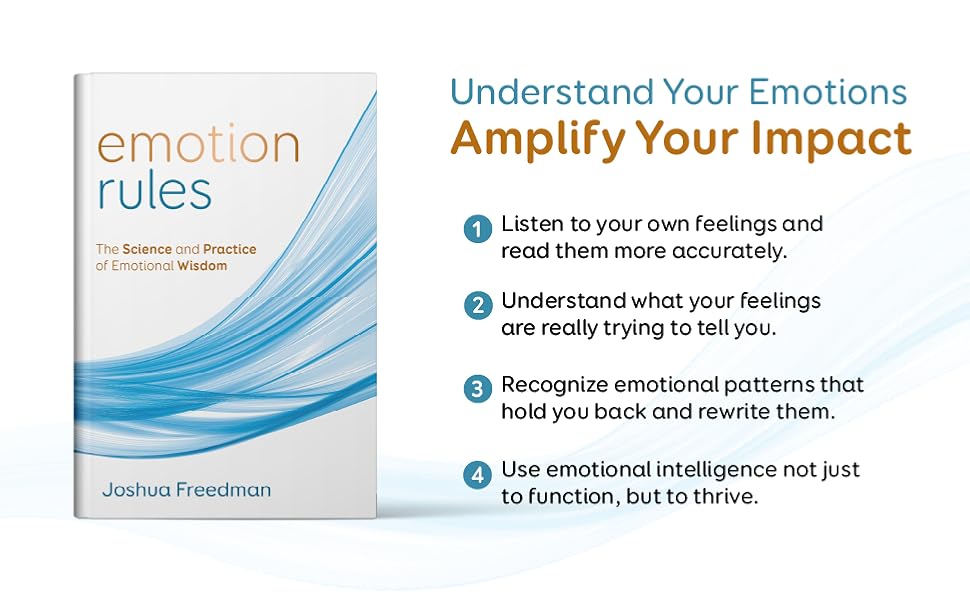 emotion rules

The Science and Practice of Emotional Wisdom

Joshua Freedman

Understand Your Emotions
Amplify Your Impact

1 Listen to your own feelings and read them more accurately.

2 Understand what your feelings are really trying to tell you.

3 Recognize emotional patterns that hold you back and rewrite them.

4 Use emotional intelligence not just to function, but to thrive.